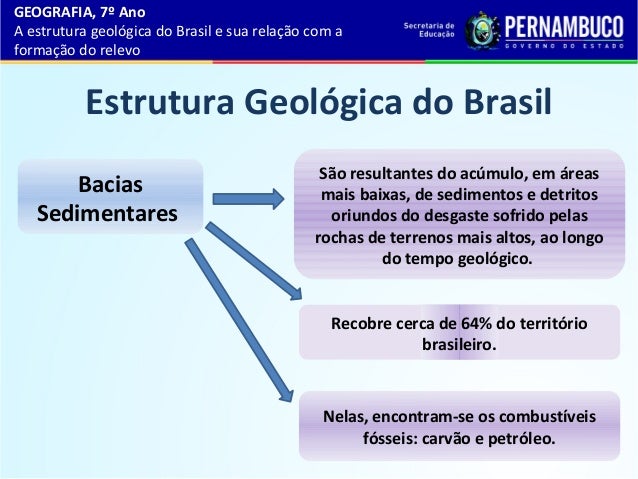 GEOGRAFIA, 7º Ano
A estrutura geológica do Brasil e sua relação com a formação do relevo

Secretaria de Educação
PERNAMBUCO
GOVERNO DO ESTADO

Estrutura Geológica do Brasil

Bacias Sedimentares

São resultantes do acúmulo, em áreas mais baixas, de sedimentos e detritos oriundos do desgaste sofrido pelas rochas de terrenos mais altos, ao longo do tempo geológico.

Recobre cerca de 64% do território brasileiro.

Nelas, encontram-se os combustíveis fósseis: carvão e petróleo.